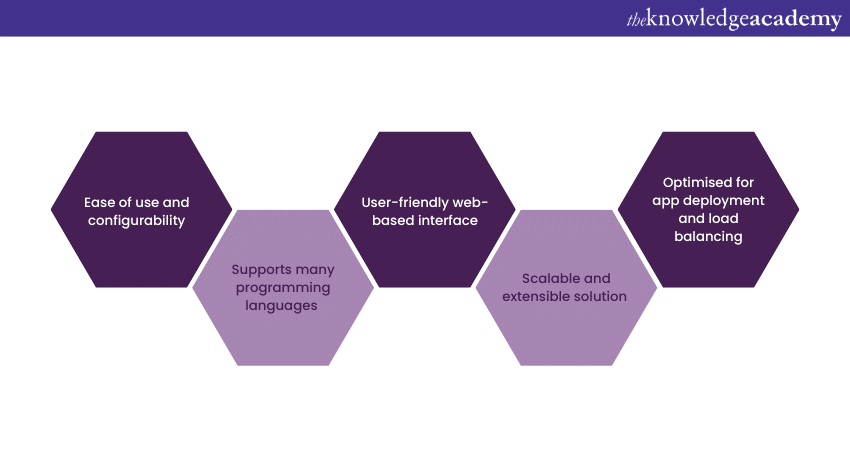 theknowledgeacademy

Ease of use and configurability

Supports many programming languages

User-friendly web-based interface

Scalable and extensible solution

Optimised for app deployment and load balancing